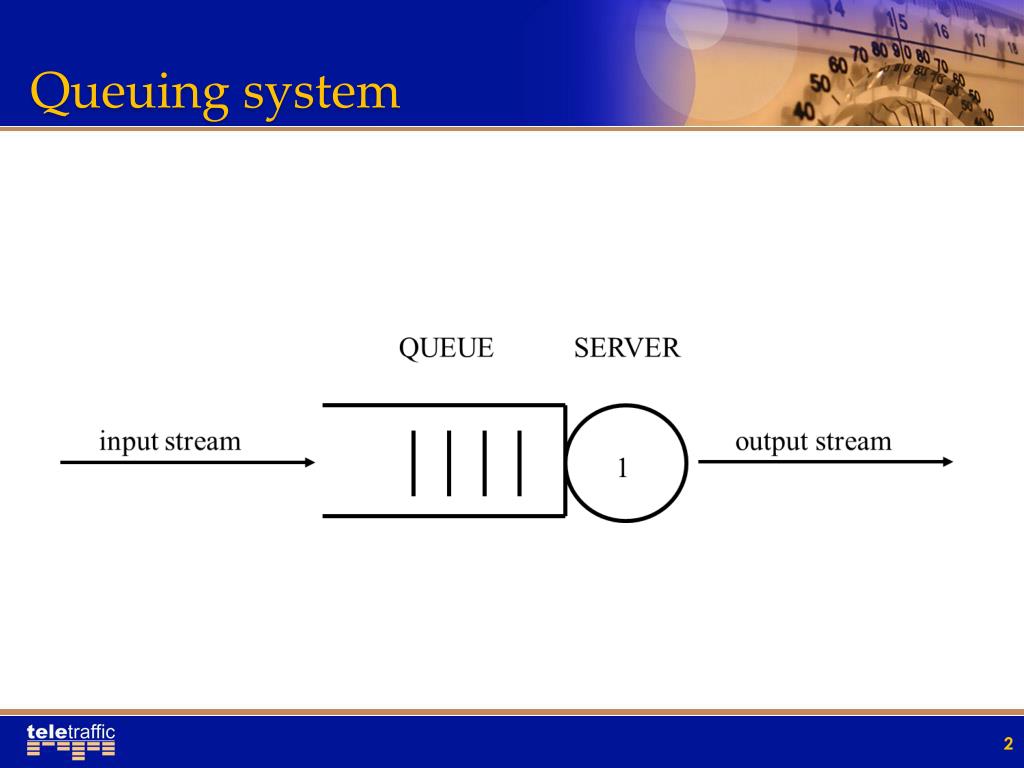 Queuing system

QUEUE SERVER

input stream

1

output stream

teletraffic

2